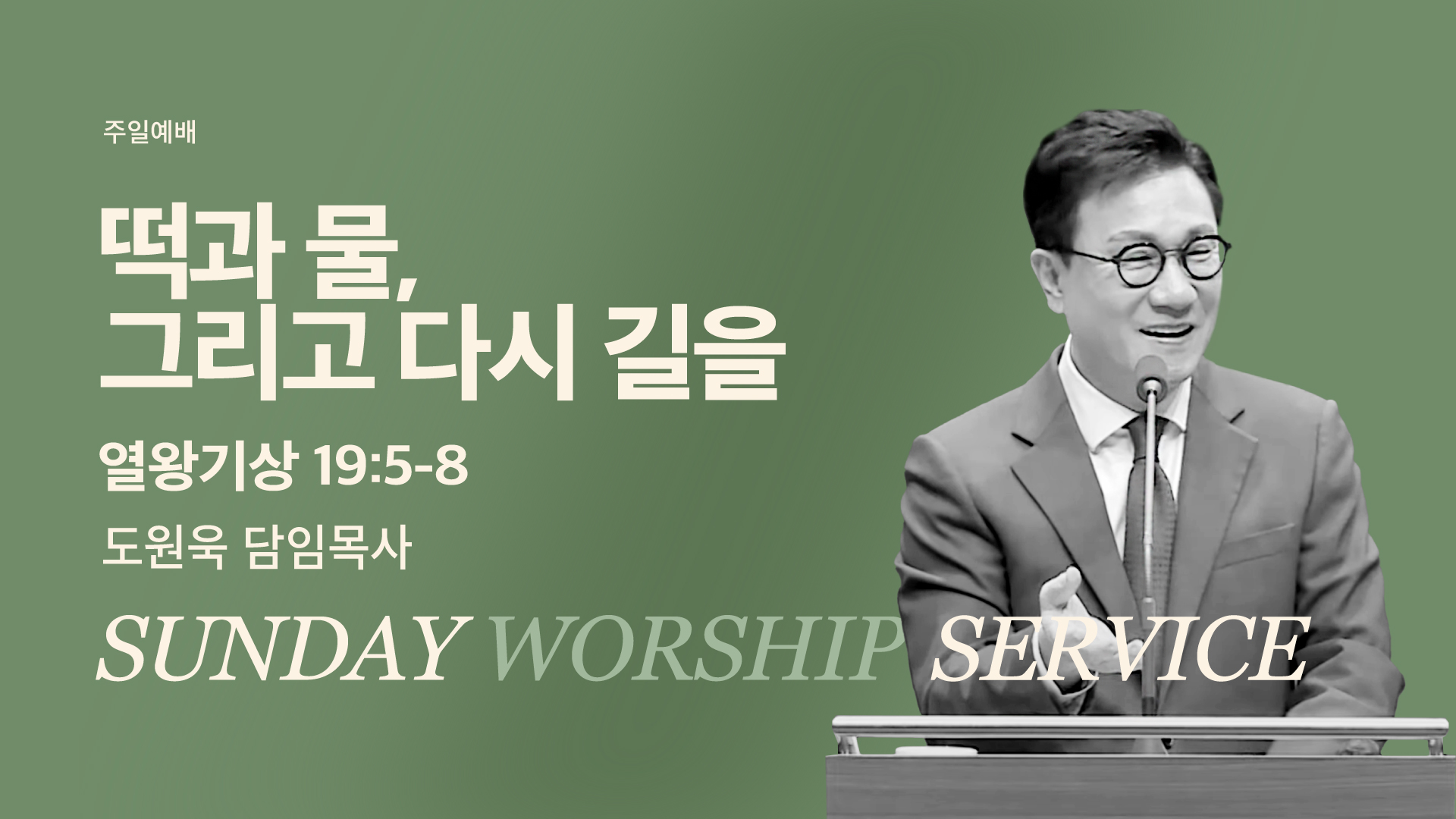 주일예배

떡과 물,
그리고 다시 길을

열왕기상 19:5-8

도원욱 담임목사

SUNDAY WORSHIP SERVICE